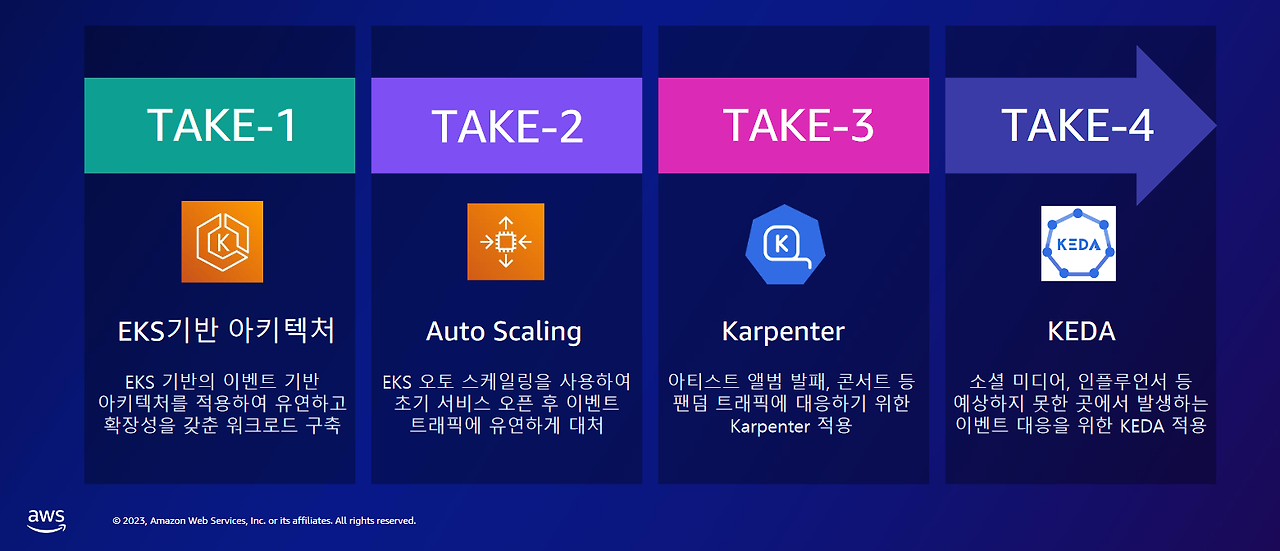 TAKE-1

EKS기반 아키텍처

EKS 기반의 이벤트 기반 아키텍처를 적용하여 유연하고 확장성을 갖춘 워크로드 구축

TAKE-2

Auto Scaling

EKS 오토 스케일링을 사용하여 초기 서비스 오픈 후 이벤트 트래픽에 유연하게 대처

TAKE-3

Karpenter

아티스트 앨범 발패, 콘서트 등 팬덤 트래픽에 대응하기 위한 Karpenter 적용

TAKE-4

KEDA

KEDA

소셜 미디어, 인플루언서 등 예상하지 못한 곳에서 발생하는 이벤트 대응을 위한 KEDA 적용

aws

© 2023, Amazon Web Services, Inc. or its affiliates. All rights reserved.